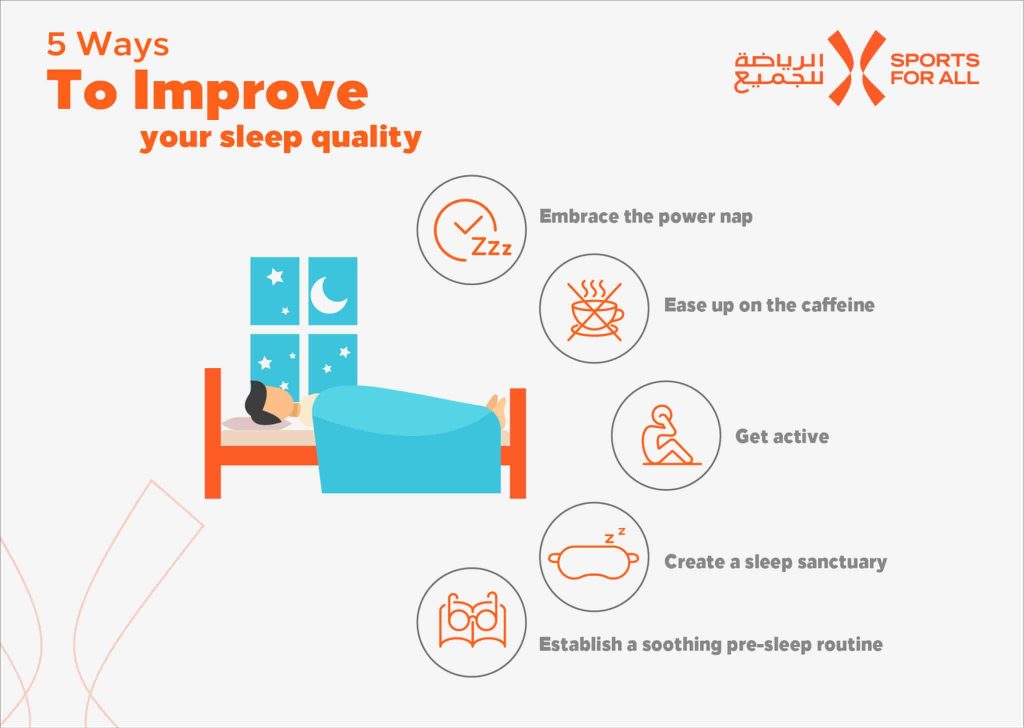 5 Ways
To Improve
your sleep quality

الرياضة للجميع
SPORTS FOR ALL

Zzz
Embrace the power nap

Ease up on the caffeine

Get active

z z
Create a sleep sanctuary

Establish a soothing pre-sleep routine